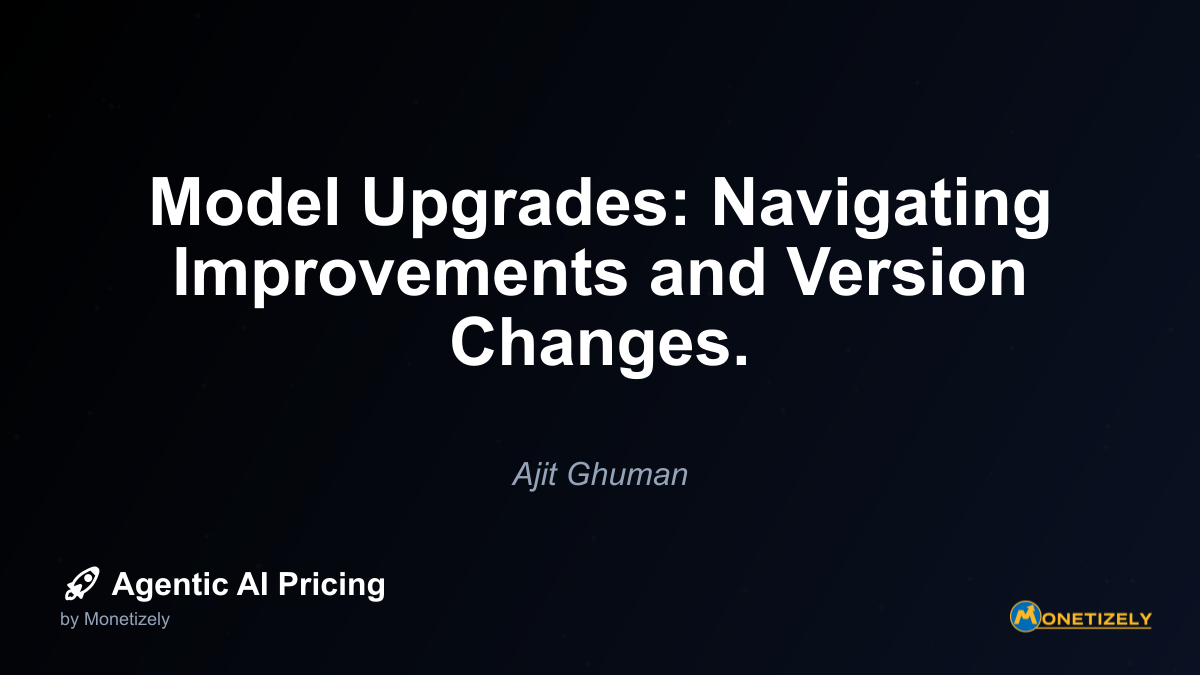 Model Upgrades: Navigating Improvements and Version Changes.

Ajit Ghuman

Agentic AI Pricing
by Monetizely

MONETIZELY